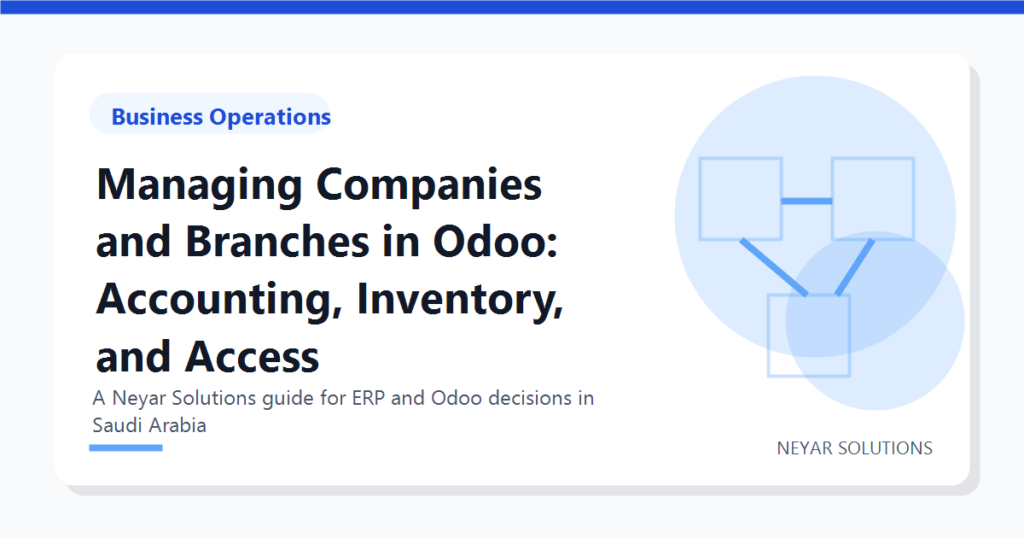 Business Operations

Managing Companies and Branches in Odoo: Accounting, Inventory, and Access

A Neyar Solutions guide for ERP and Odoo decisions in Saudi Arabia

NEYAR SOLUTIONS